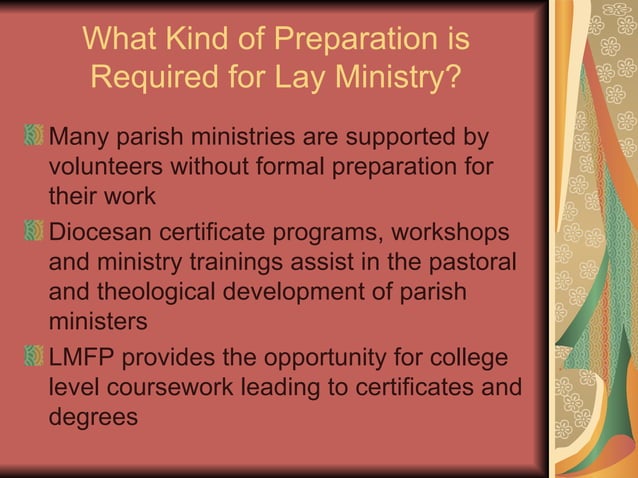 What Kind of Preparation is Required for Lay Ministry?

Many parish ministries are supported by volunteers without formal preparation for their work

Diocesan certificate programs, workshops and ministry trainings assist in the pastoral and theological development of parish ministers

LMFP provides the opportunity for college level coursework leading to certificates and degrees